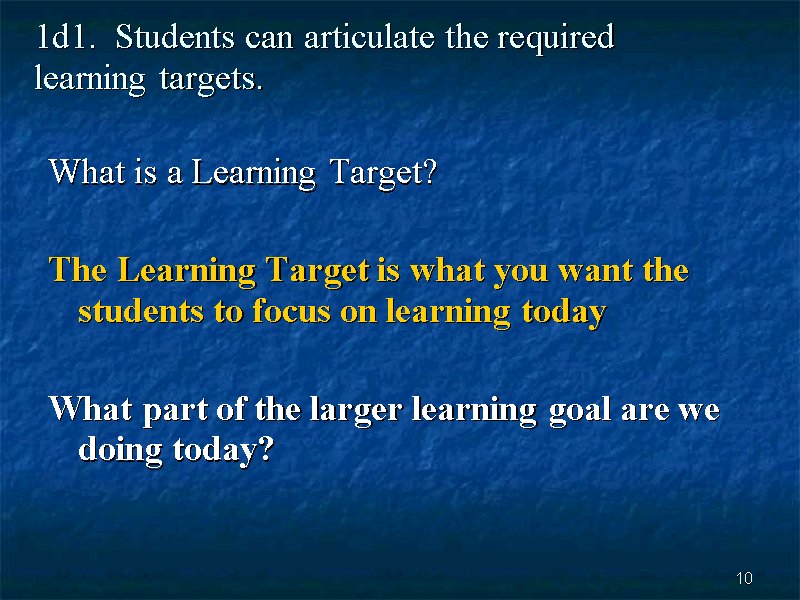 1d1. Students can articulate the required learning targets.

What is a Learning Target?

The Learning Target is what you want the students to focus on learning today

What part of the larger learning goal are we doing today?

10